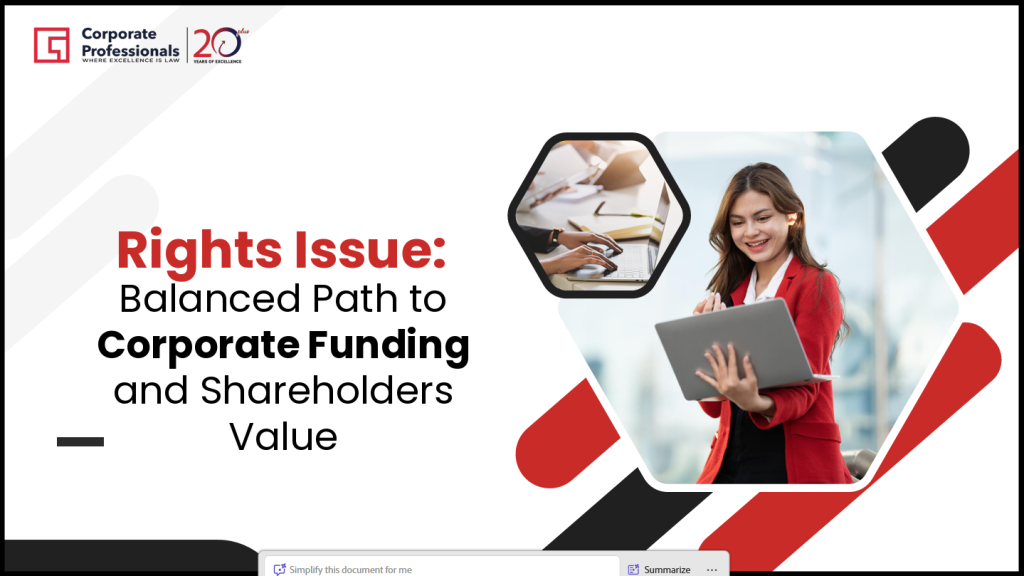 Corporate Professionals
WHERE EXCELLENCE IS LAW
20 plus
YEARS OF EXCELLENCE

Rights Issue:
Balanced Path to
Corporate Funding
and Shareholders
Value

Simplify this document for me
Summarize
...